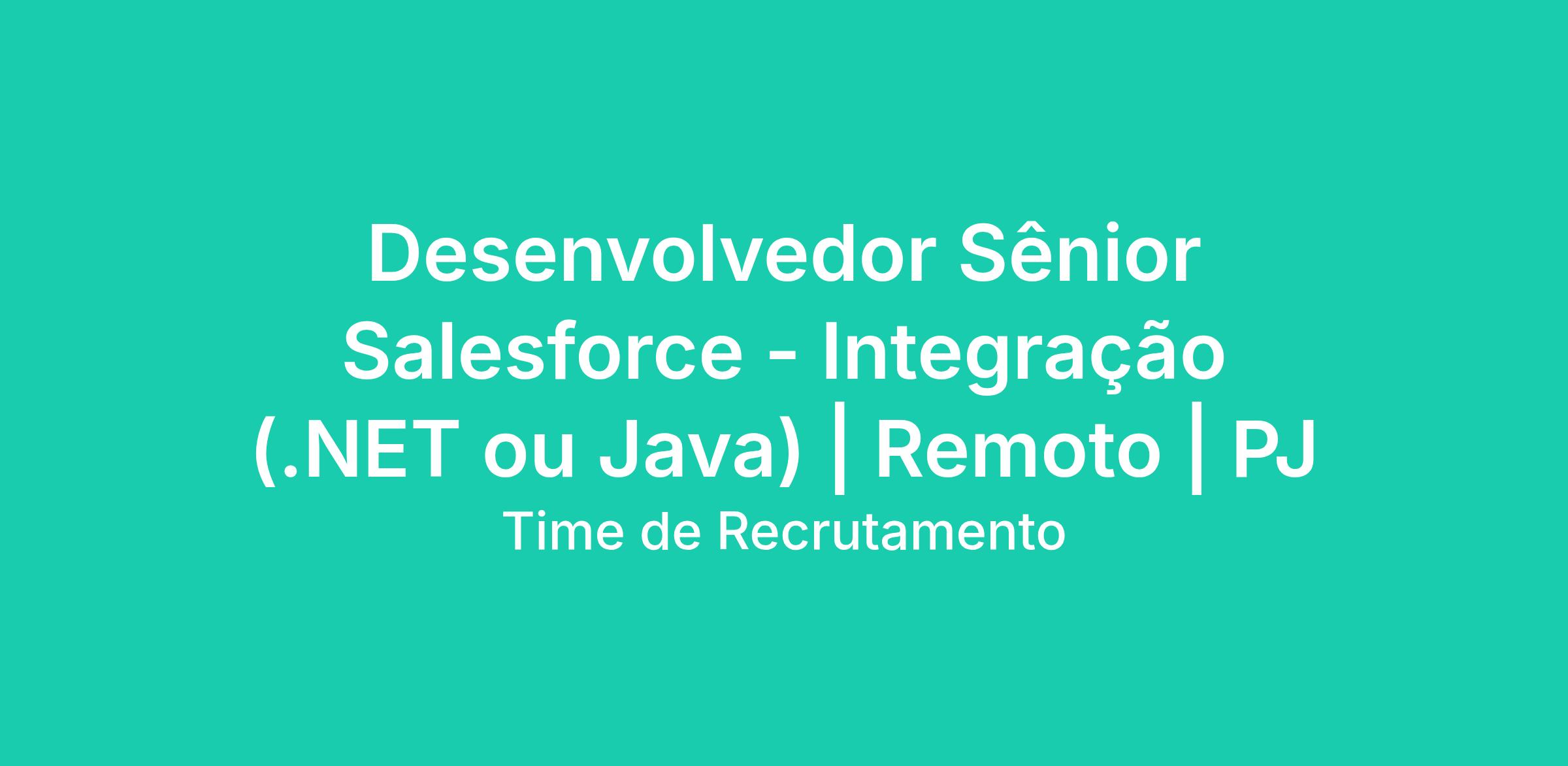 Desenvolvedor Sênior Salesforce - Integração (.NET ou Java) | Remoto | PJ

Time de Recrutamento